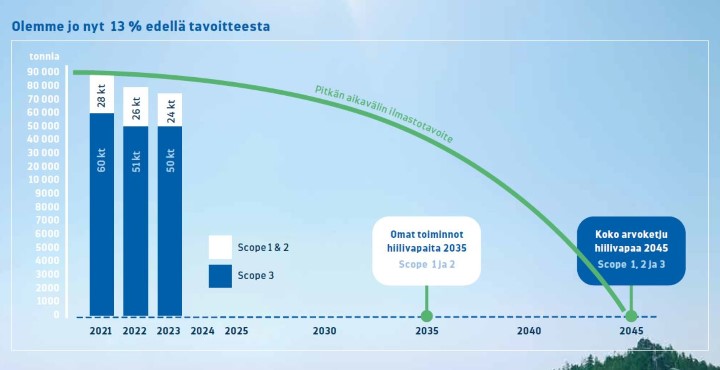 Olemme jo nyt 13 % edellä tavoitteesta

tonnia
90 000
80 000
70 000
60 000
50 000
40 000
30 000
20 000
10 000
9000
8000
7000
6000
5000
4000
3000
2000
1000
0

28 kt
60 kt
26 kt
51 kt
24 kt
50 kt

Pitkän aikavälin ilmastotavoite

Scope 1 & 2
Scope 3

Omat toiminnot hiilivapaita 2035
Scope 1 ja 2

Koko arvoketju hiilivapaa 2045
Scope 1, 2 ja 3

2021 2022 2023 2024 2025 2030 2035 2040 2045